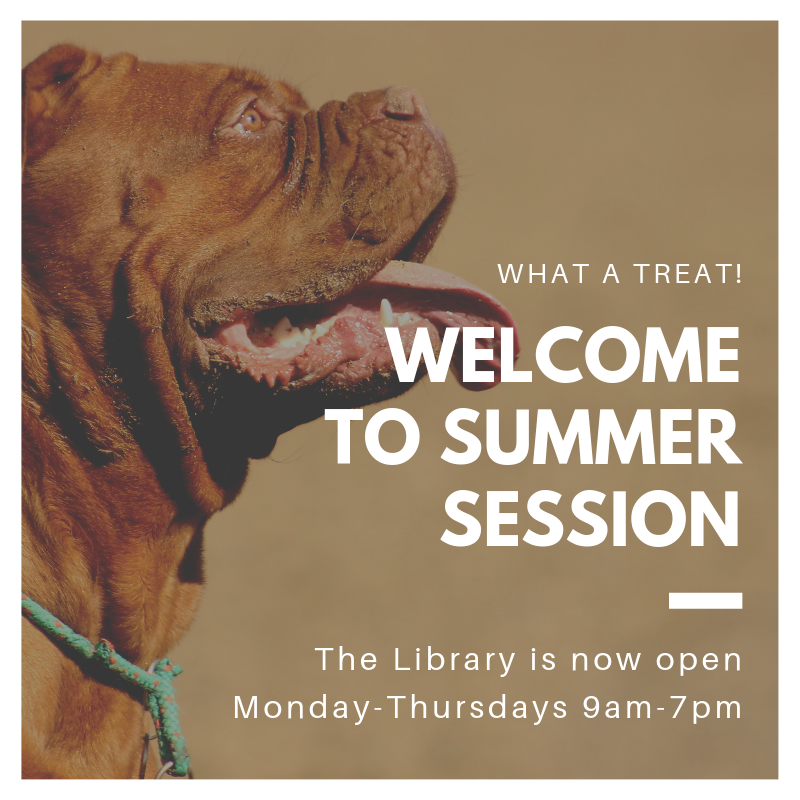 WHAT A TREAT!

WELCOME TO SUMMER SESSION

The Library is now open Monday-Thursdays 9am-7pm